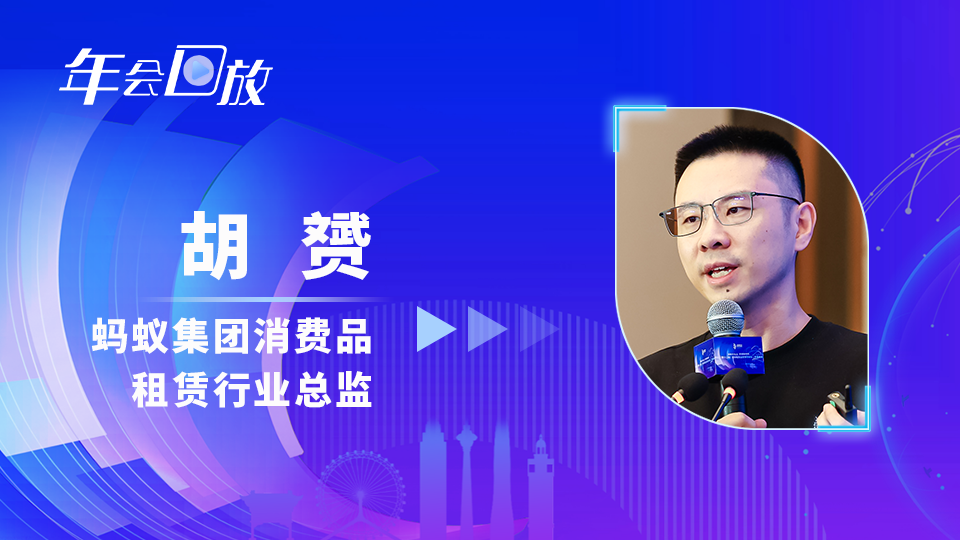 年会回放

胡 赟

蚂蚁集团消费品
租赁行业总监